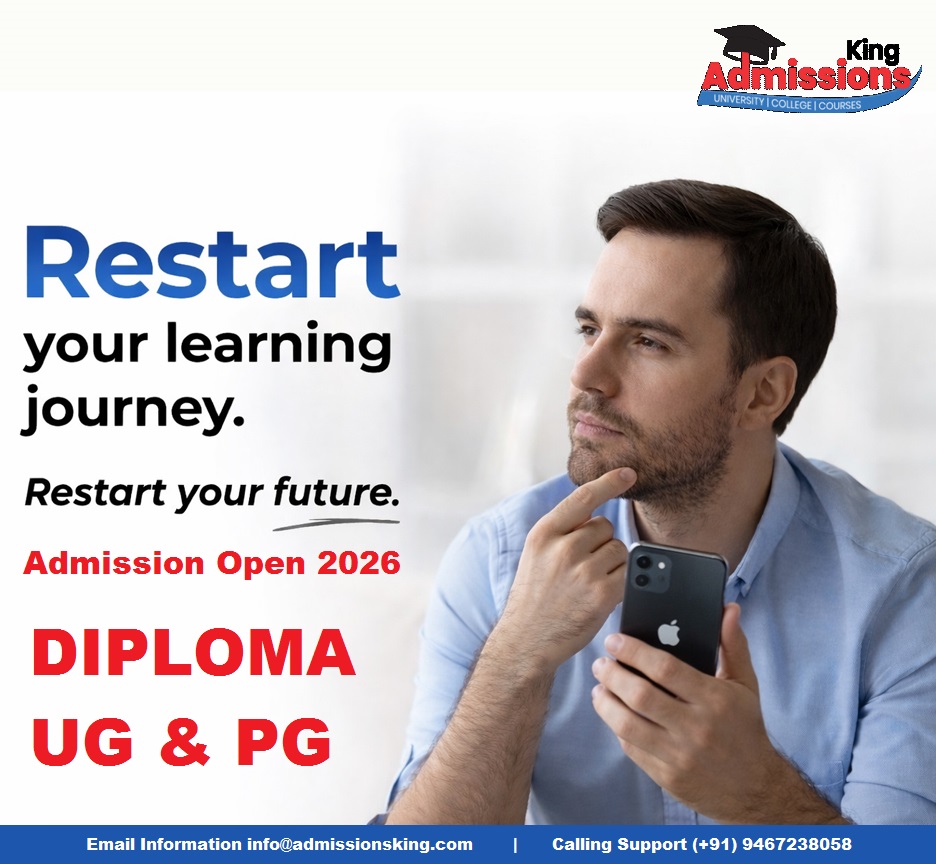 King Admissions
UNIVERSITY | COLLEGE | COURSES

Restart your learning journey.

Restart your future.

Admission Open 2026

DIPLOMA
UG & PG

Email Information info@admissionsking.com | Calling Support (+91) 9467238058